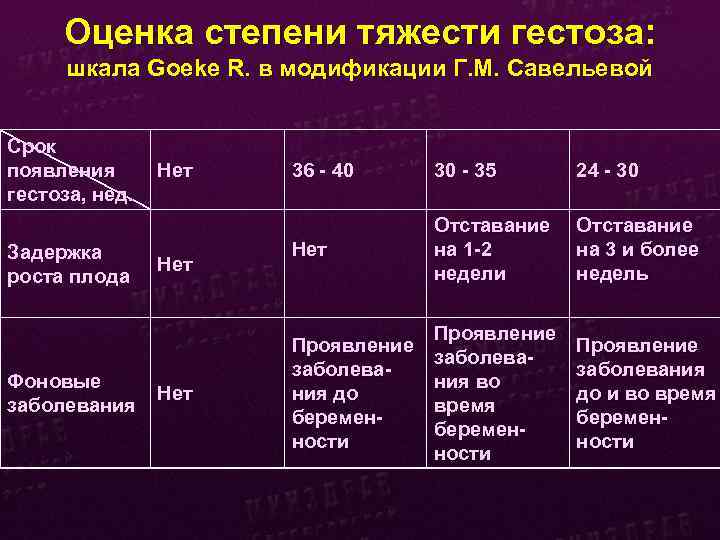 Оценка степени тяжести гестоза:
шкала Goeke R. в модификации Г.М. Савельевой

| Срок появления гестоза, нед. | Нет | 36 - 40 | 30 - 35 | 24 - 30 |
|---|---|---|---|---|
| Задержка роста плода | Нет | Нет | Отставание на 1-2 недели | Отставание на 3 и более недель |
| Фоновые заболевания | Нет | Проявление заболевания до беременности | Проявление заболевания во время беременности | Проявление заболевания до и во время беременности |